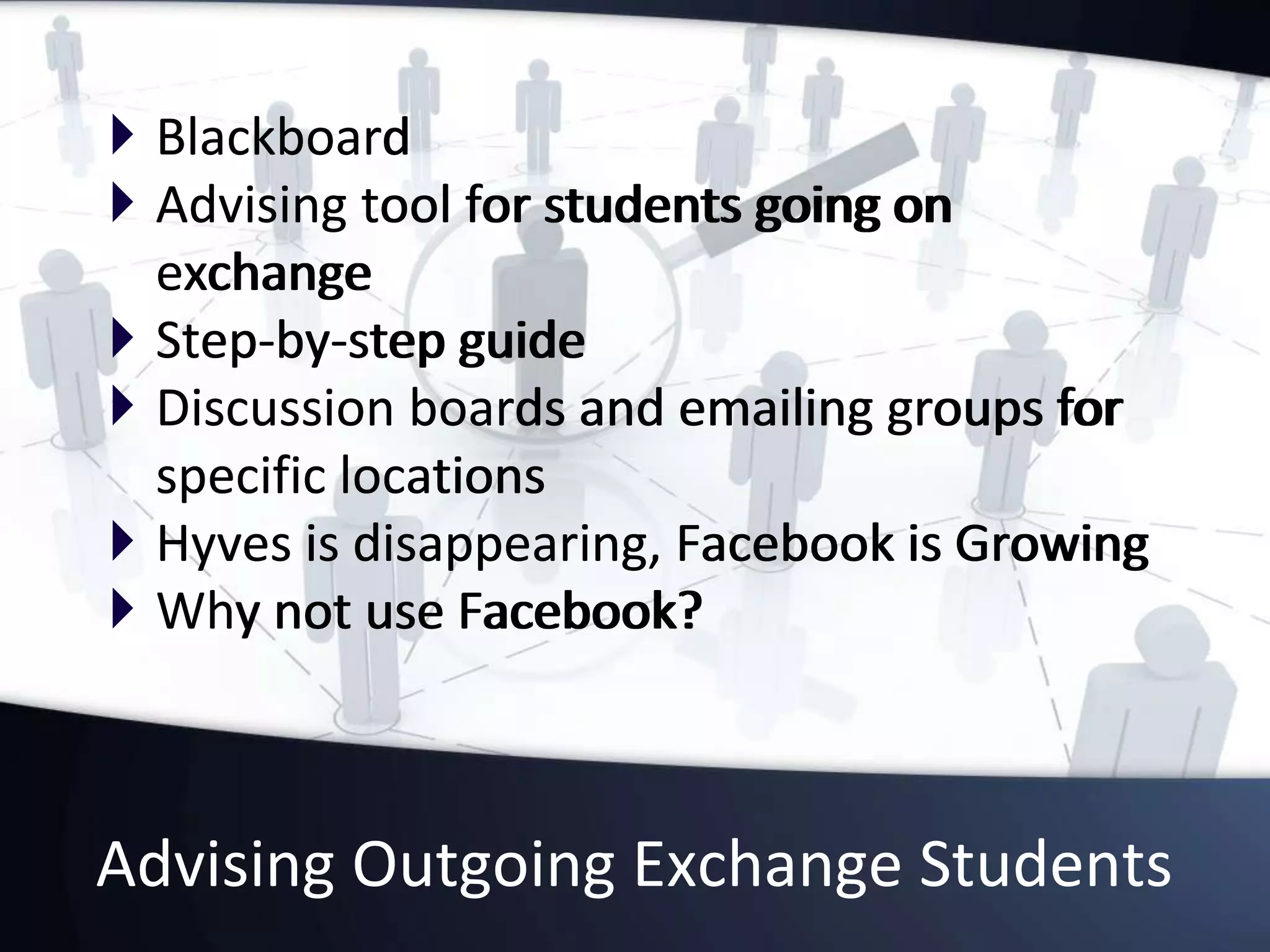 Blackboard
Advising tool for students going on exchange
Step-by-step guide
Discussion boards and emailing groups for specific locations
Hyves is disappearing, Facebook is Growing
Why not use Facebook?

Advising Outgoing Exchange Students